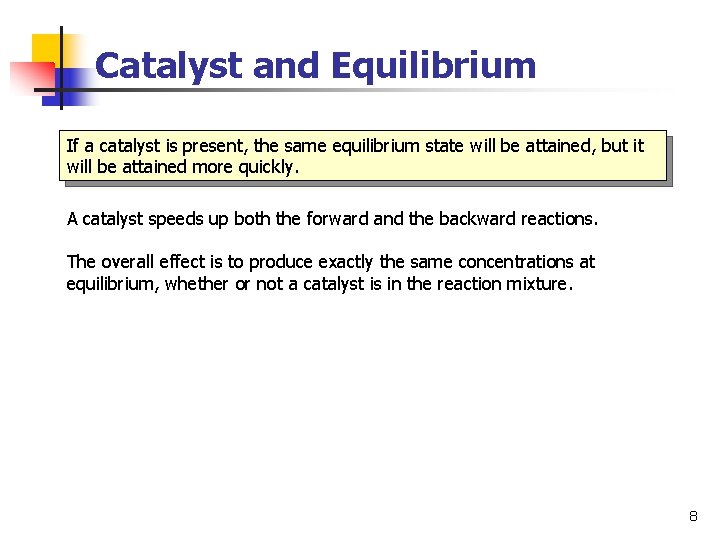 Catalyst and Equilibrium

If a catalyst is present, the same equilibrium state will be attained, but it will be attained more quickly.

A catalyst speeds up both the forward and the backward reactions.

The overall effect is to produce exactly the same concentrations at equilibrium, whether or not a catalyst is in the reaction mixture.

8